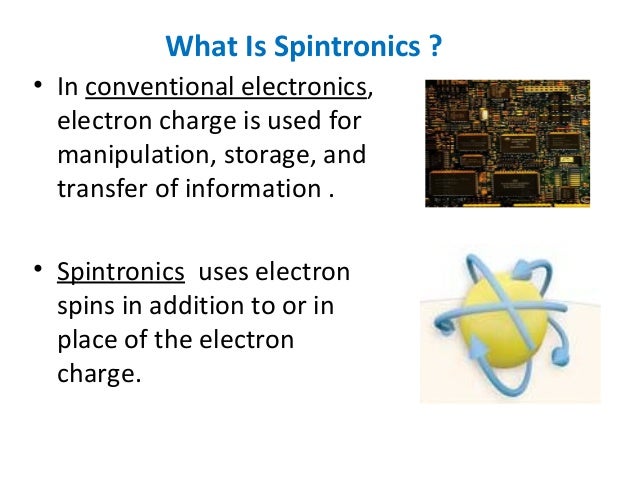 What Is Spintronics ?

• In conventional electronics, electron charge is used for manipulation, storage, and transfer of information .

• Spintronics uses electron spins in addition to or in place of the electron charge.